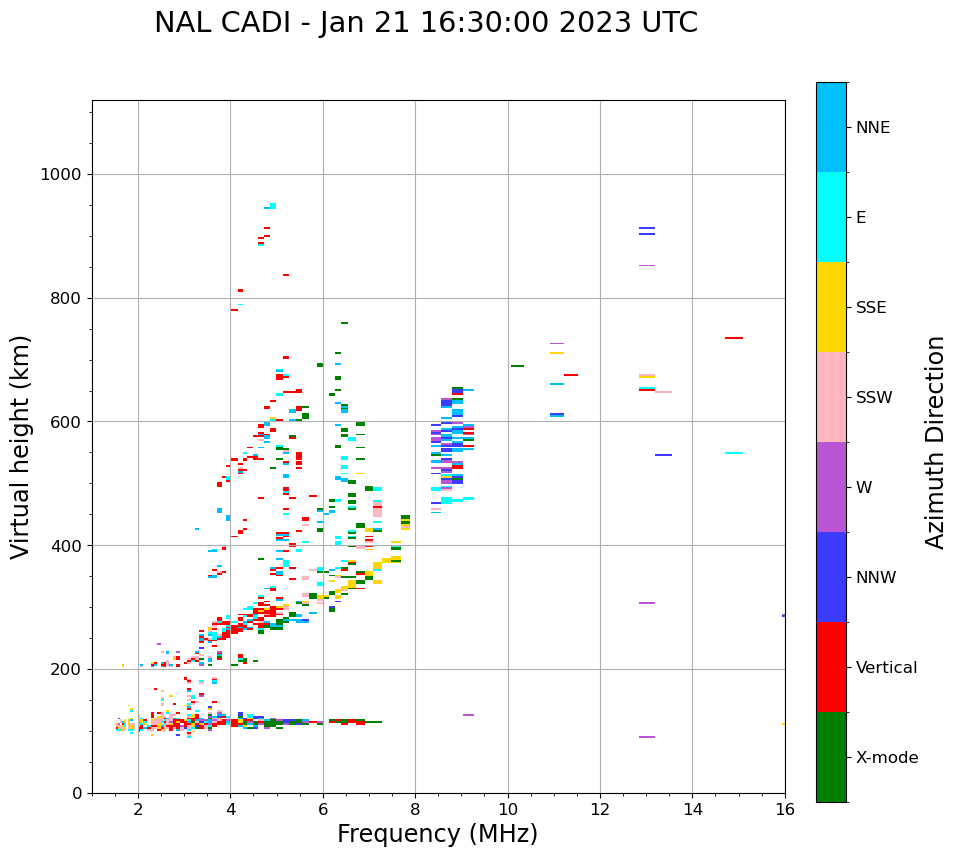 NAL CADI - Jan 21 16:30:00 2023 UTC

Virtual height (km)

1000
800
600
400
200
0

2
4
6
8
10
12
14
16

Frequency (MHz)

NNE
E
SSE
SSW
W
NNW
Vertical
X-mode

Azimuth Direction